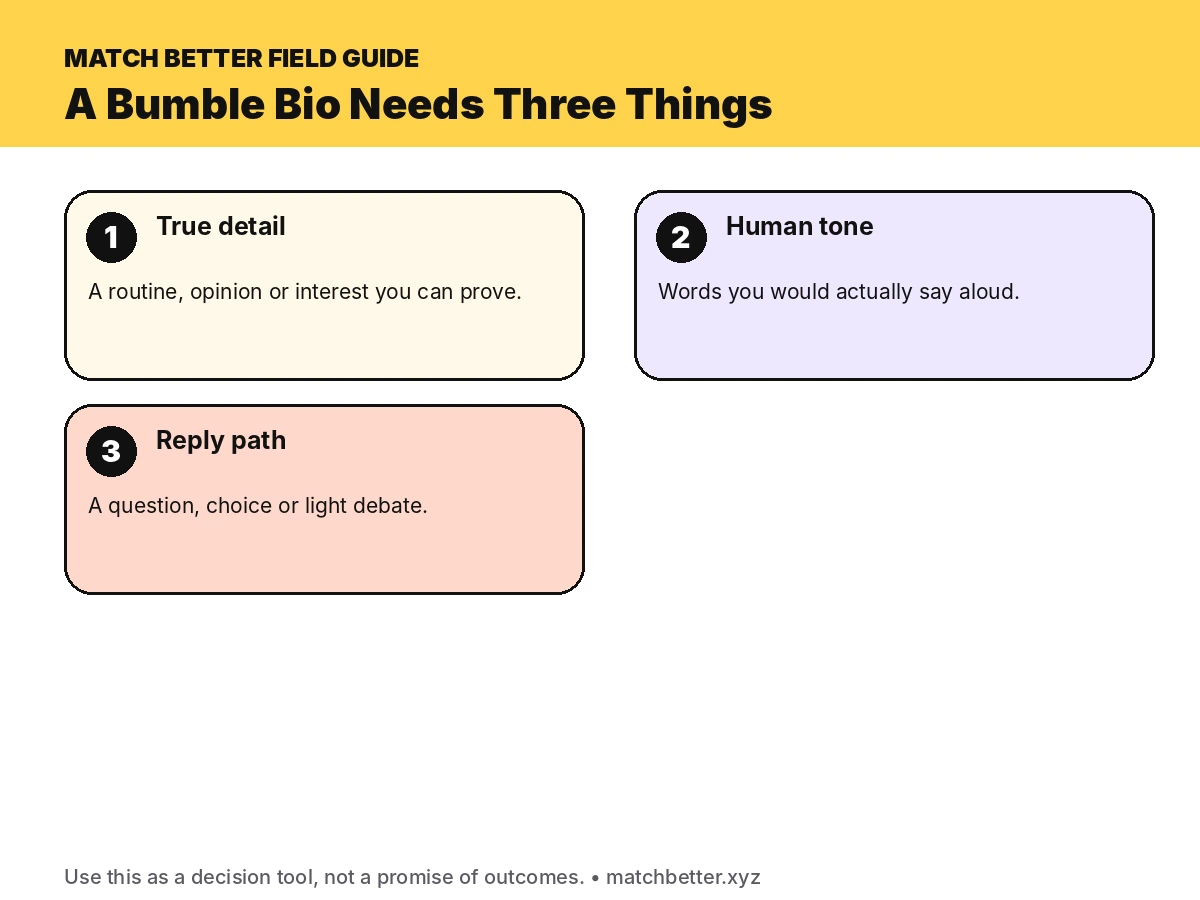 MATCH BETTER FIELD GUIDE
A Bumble Bio Needs Three Things

1 True detail
A routine, opinion or interest you can prove.

2 Human tone
Words you would actually say aloud.

3 Reply path
A question, choice or light debate.

Use this as a decision tool, not a promise of outcomes. • matchbetter.xyz